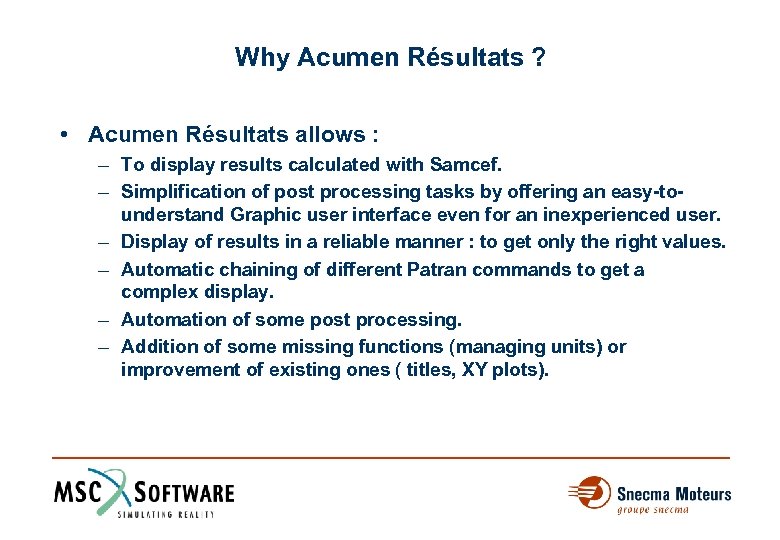 Why Acumen Résultats ?

• Acumen Résultats allows :
– To display results calculated with Samcef.
– Simplification of post processing tasks by offering an easy-to-understand Graphic user interface even for an inexperienced user.
– Display of results in a reliable manner : to get only the right values.
– Automatic chaining of different Patran commands to get a complex display.
– Automation of some post processing.
– Addition of some missing functions (managing units) or improvement of existing ones ( titles, XY plots).

MSC SOFTWARE
SIMULATING REALITY

Snecma Moteurs
groupe snecma